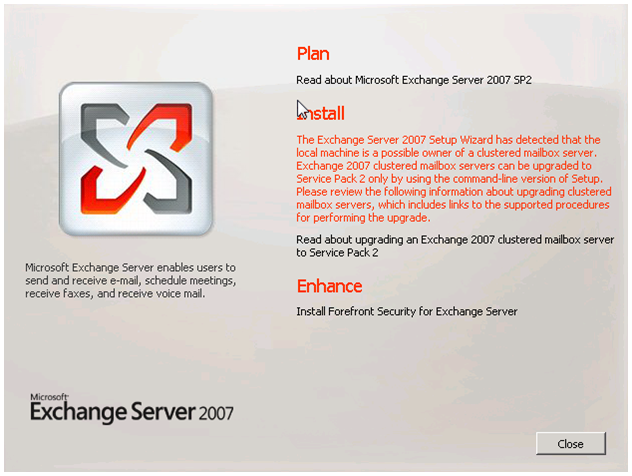 Microsoft Exchange Server enables users to send and receive e-mail, schedule meetings, receive faxes, and receive voice mail.

Microsoft
Exchange Server 2007

Plan

Read about Microsoft Exchange Server 2007 SP2

Install

The Exchange Server 2007 Setup Wizard has detected that the local machine is a possible owner of a clustered mailbox server. Exchange 2007 clustered mailbox servers can be upgraded to Service Pack 2 only by using the command-line version of Setup. Please review the following information about upgrading clustered mailbox servers, which includes links to the supported procedures for performing the upgrade.

Read about upgrading an Exchange 2007 clustered mailbox server to Service Pack 2

Enhance

Install Forefront Security for Exchange Server

Close